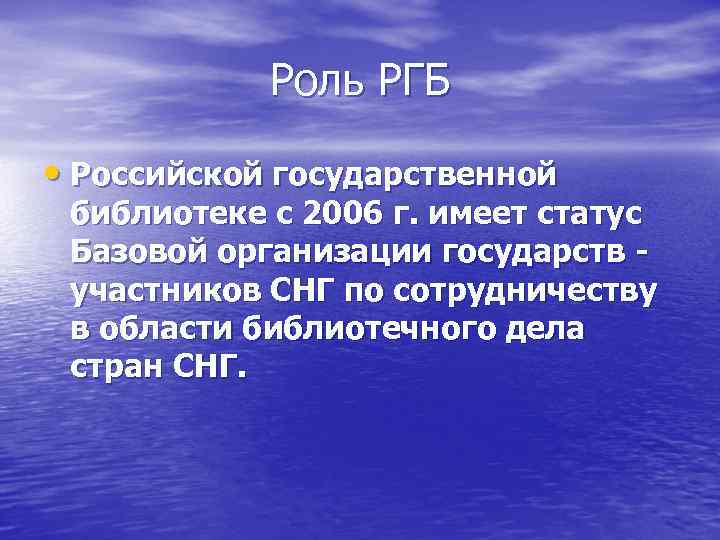 Роль РГБ

• Российской государственной библиотеке с 2006 г. имеет статус Базовой организации государств - участников СНГ по сотрудничеству в области библиотечного дела стран СНГ.